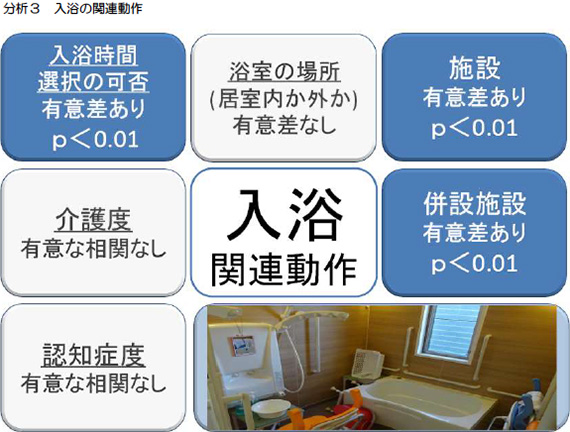 分析３　入浴の関連動作

入浴時間
選択の可否
有意差あり
p＜0.01

浴室の場所
(居室内か外か)
有意差なし

施設
有意差あり
p＜0.01

介護度
有意な相関なし

入浴
関連動作

併設施設
有意差あり
p＜0.01

認知症度
有意な相関なし